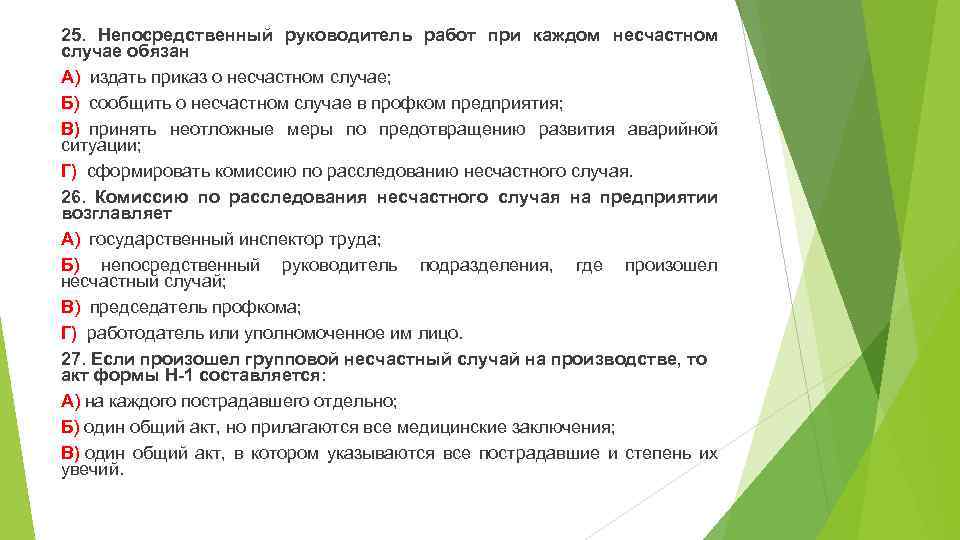 25. Непосредственный руководитель работ при каждом несчастном случае обязан

А) издать приказ о несчастном случае;

Б) сообщить о несчастном случае в профком предприятия;

В) принять неотложные меры по предотвращению развития аварийной ситуации;

Г) сформировать комиссию по расследованию несчастного случая.

26. Комиссию по расследования несчастного случая на предприятии возглавляет

А) государственный инспектор труда;

Б) непосредственный руководитель подразделения, где произошел несчастный случай;

В) председатель профкома;

Г) работодатель или уполномоченное им лицо.

27. Если произошел групповой несчастный случай на производстве, то акт формы Н-1 составляется:

А) на каждого пострадавшего отдельно;

Б) один общий акт, но прилагаются все медицинские заключения;

В) один общий акт, в котором указываются все пострадавшие и степень их увечий.